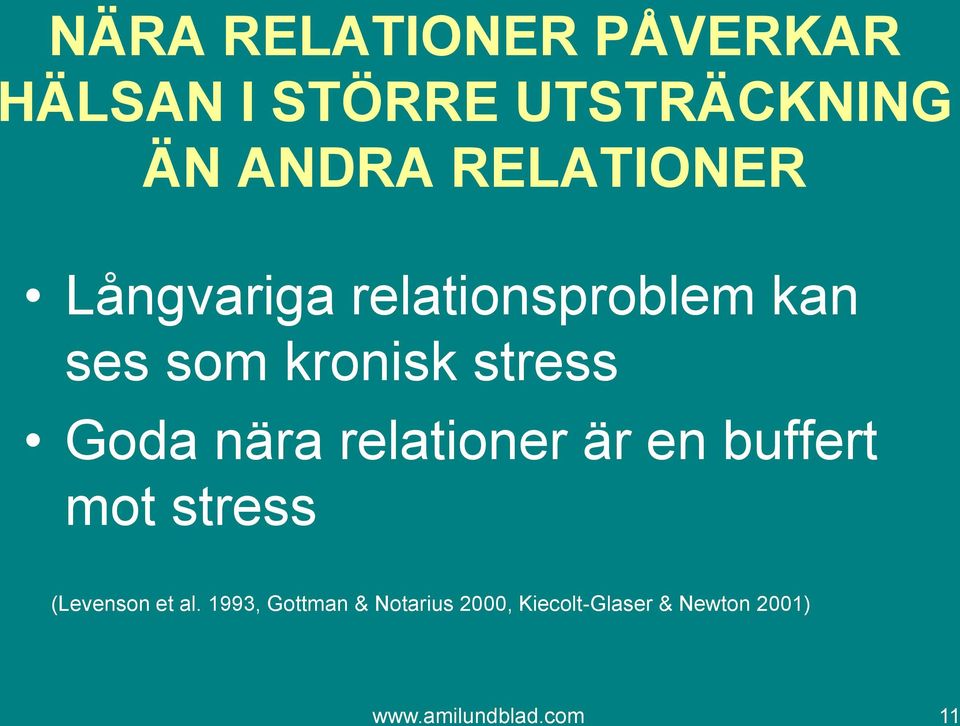 NÄRA RELATIONER PÅVERKAR HÄLSAN I STÖRRE UTSTRÄCKNING ÄN ANDRA RELATIONER

• Långvariga relationsproblem kan ses som kronisk stress

• Goda nära relationer är en buffert mot stress

(Levenson et al. 1993, Gottman & Notarius 2000, Kiecolt-Glaser & Newton 2001)

www.amilundblad.com

11